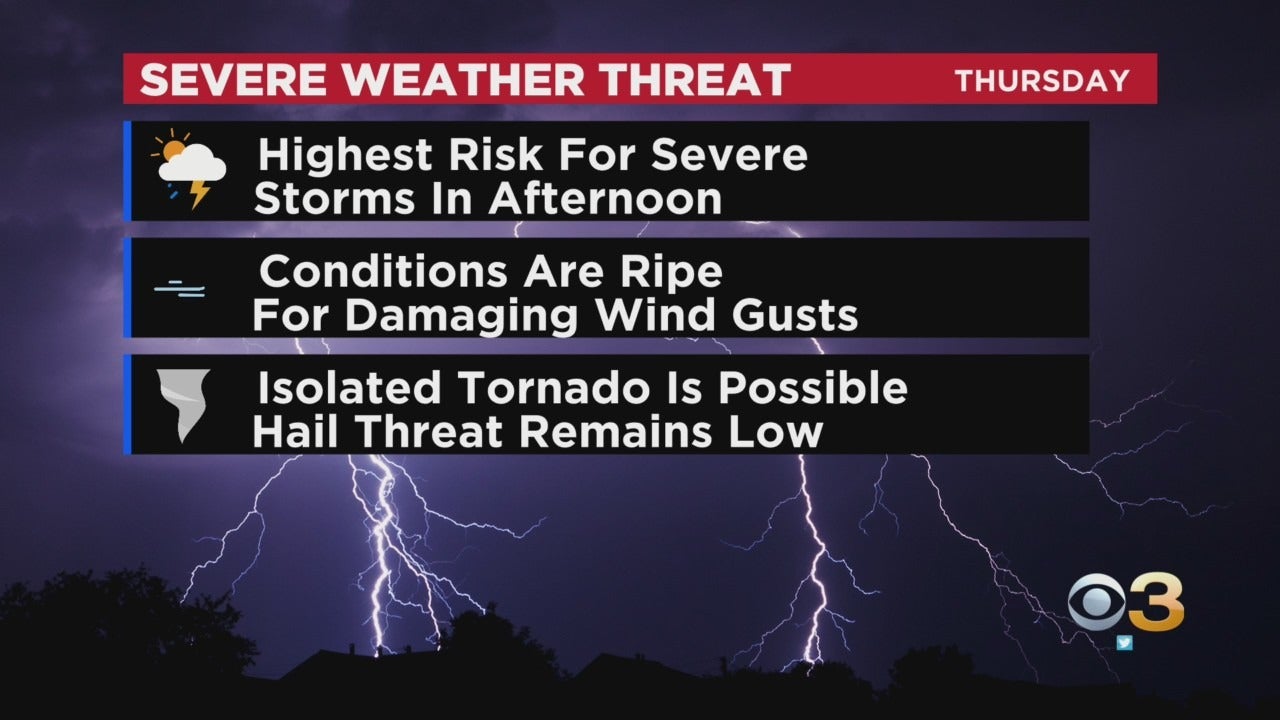 SEVERE WEATHER THREAT
THURSDAY

Highest Risk For Severe Storms In Afternoon

Conditions Are Ripe For Damaging Wind Gusts

Isolated Tornado Is Possible
Hail Threat Remains Low

3